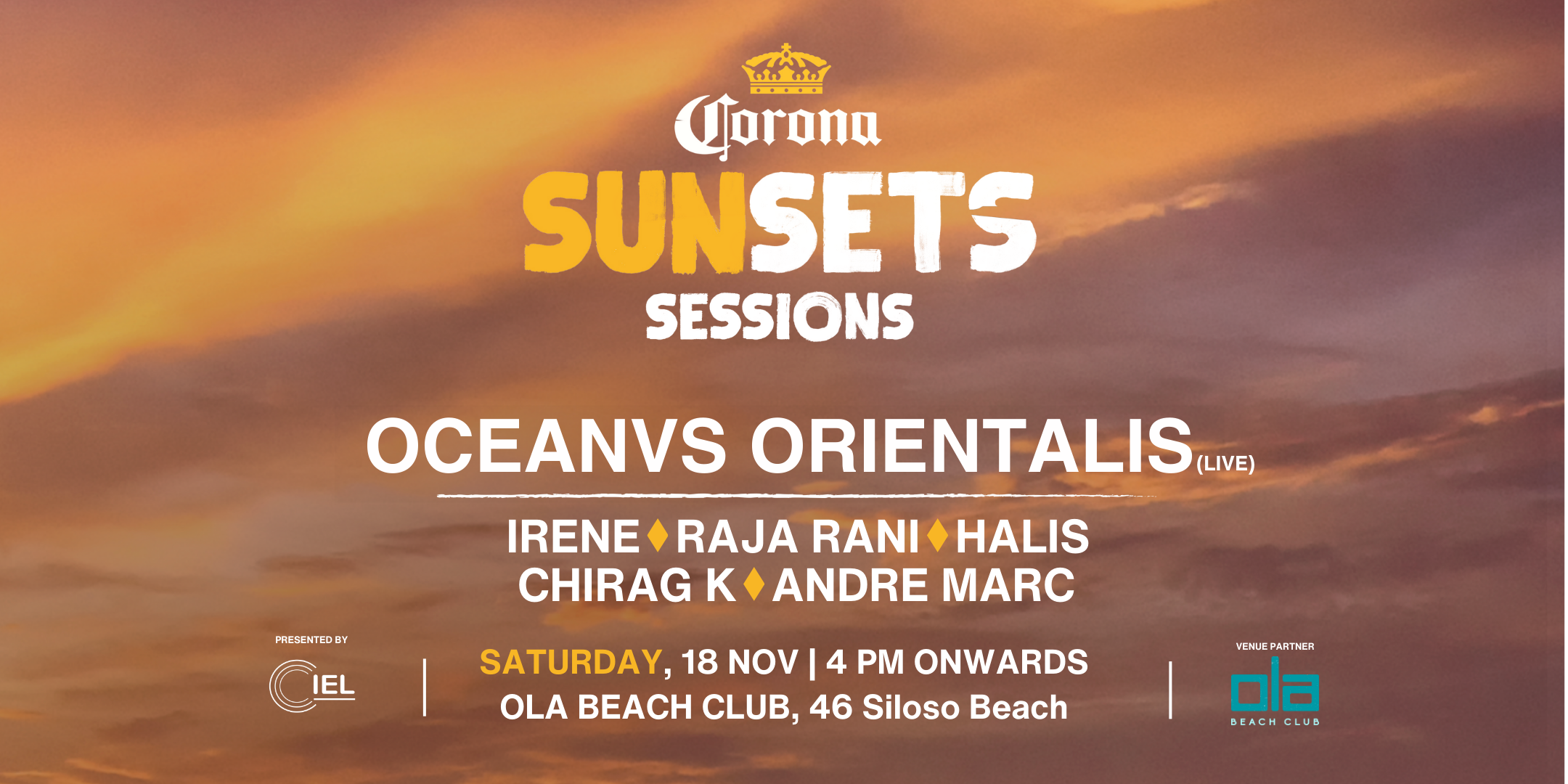 Corona
SUNSETS
SESSIONS

OCEANVS ORIENTALIS (LIVE)

IRENE ♦ RAJA RANI ♦ HALIS
CHIRAG K ♦ ANDRE MARC

PRESENTED BY
CIEL

SATURDAY, 18 NOV | 4 PM ONWARDS
OLA BEACH CLUB, 46 Siloso Beach

VENUE PARTNER
ola
BEACH CLUB